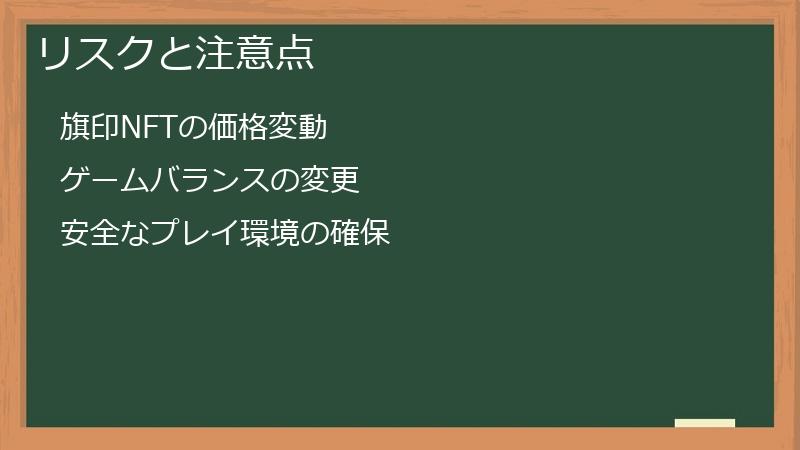 リスクと注意点

旗印NFTの価格変動

ゲームバランスの変更

安全なプレイ環境の確保